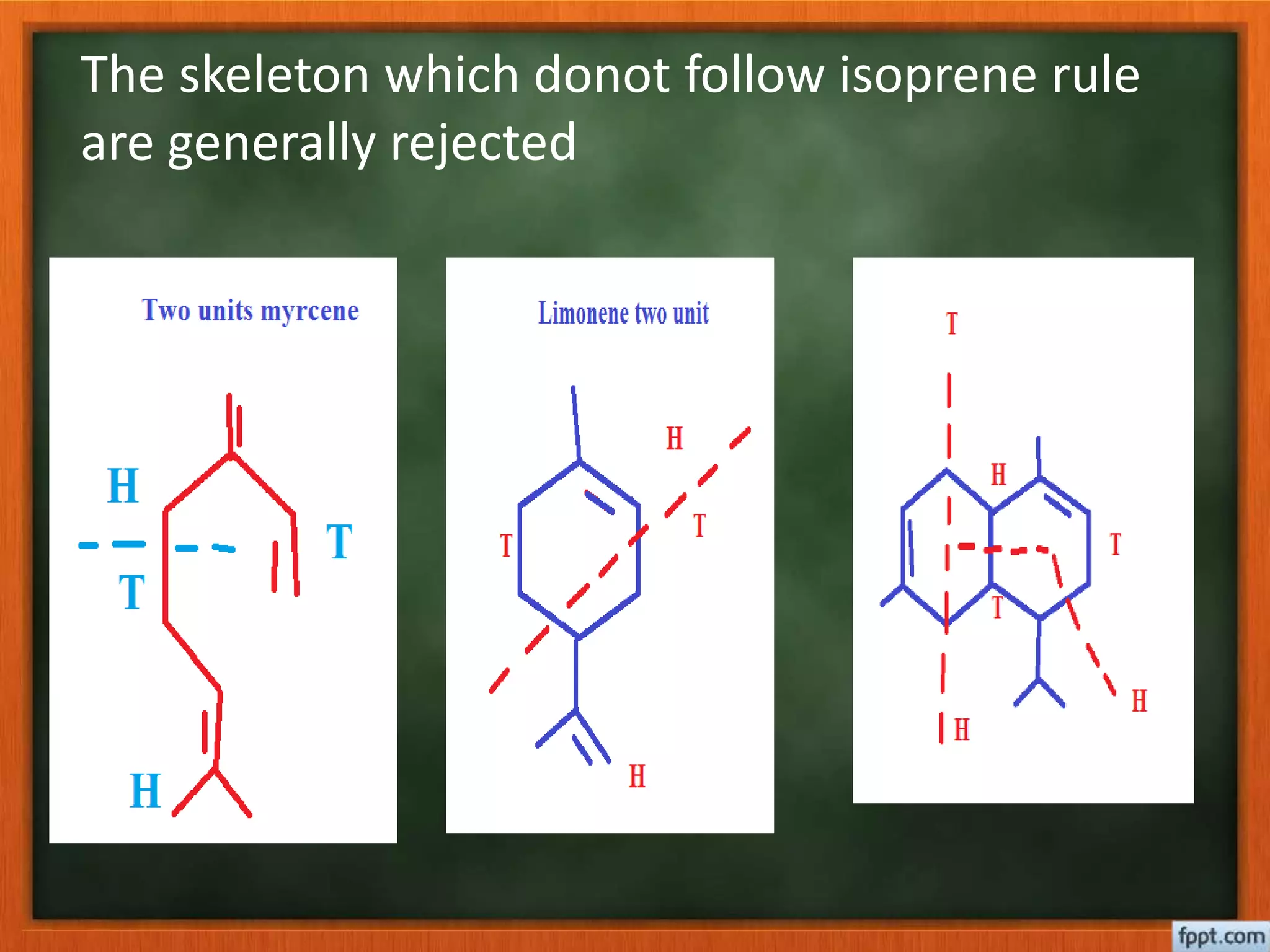 The skeleton which donot follow isoprene rule are generally rejected

Two units myrcene

H

T

T

H

Limonene two unit

H

T

T

H

T

H

T

T

H

H

fppt.com